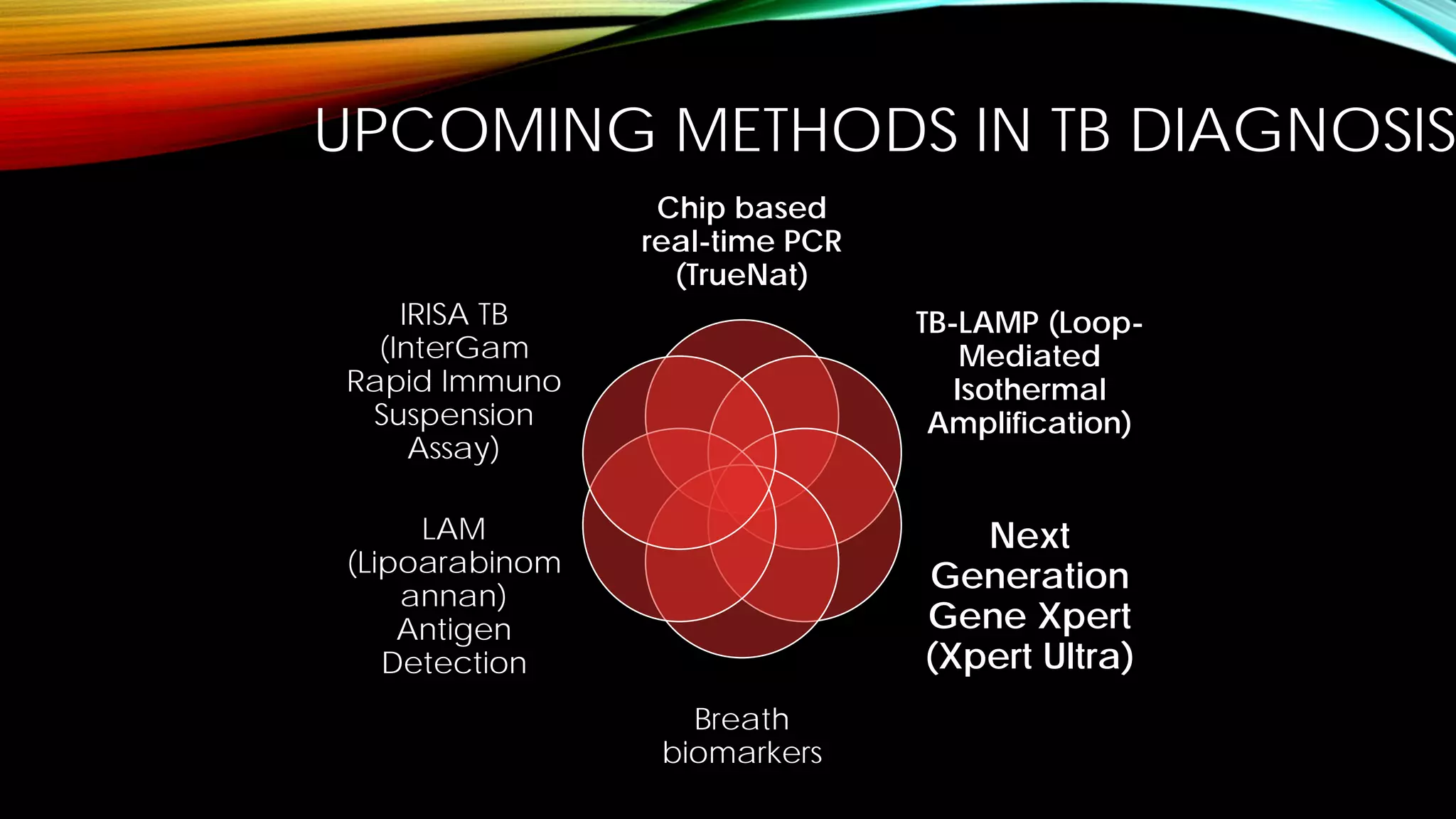 UPCOMING METHODS IN TB DIAGNOSIS

Chip based real-time PCR (TrueNat)

TB-LAMP (Loop-Mediated Isothermal Amplification)

Next Generation Gene Xpert (Xpert Ultra)

Breath biomarkers

LAM (Lipoarabinomannan) Antigen Detection

IRISA TB (InterGam Rapid Immuno Suspension Assay)